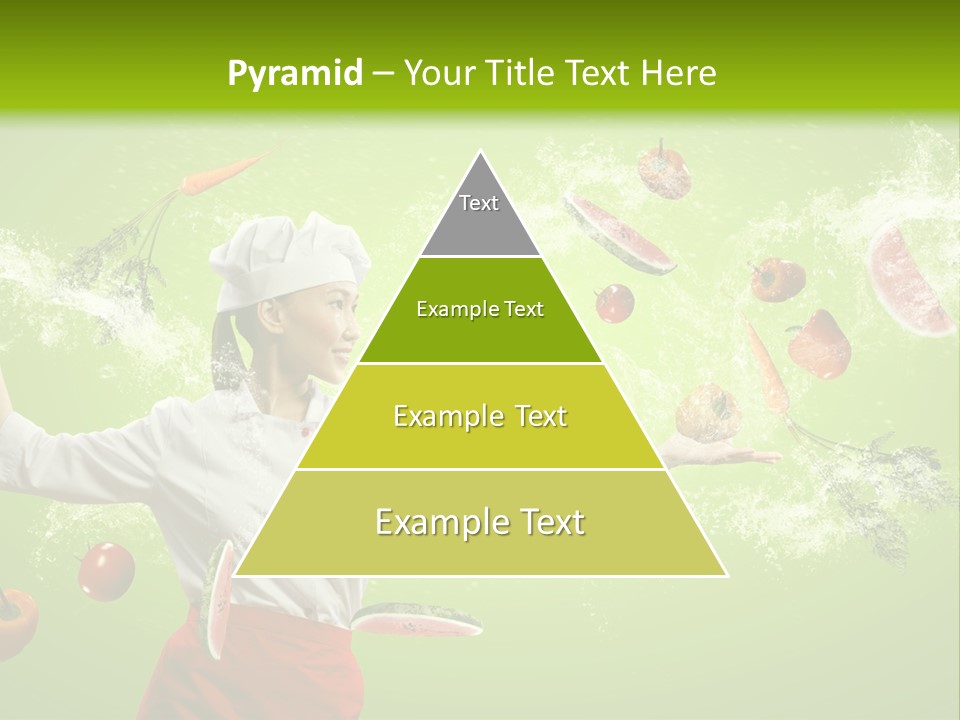 Pyramid – Your Title Text Here

Text

Example Text

Example Text

Example Text